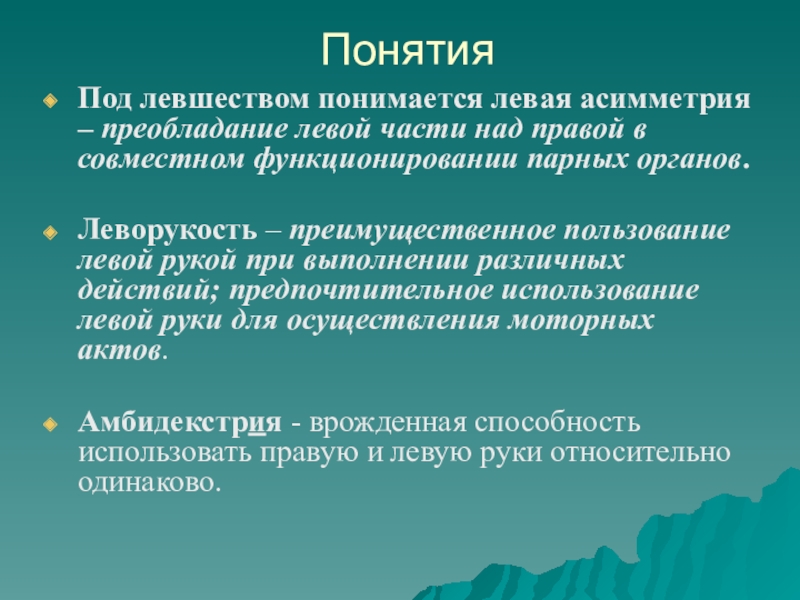 Понятия

Под левшеством понимается левая асимметрия – преобладание левой части над правой в совместном функционировании парных органов.

Леворукость – преимущественное пользование левой рукой при выполнении различных действий; предпочтительное использование левой руки для осуществления моторных актов.

Амбидекстрия - врожденная способность использовать правую и левую руки относительно одинаково.